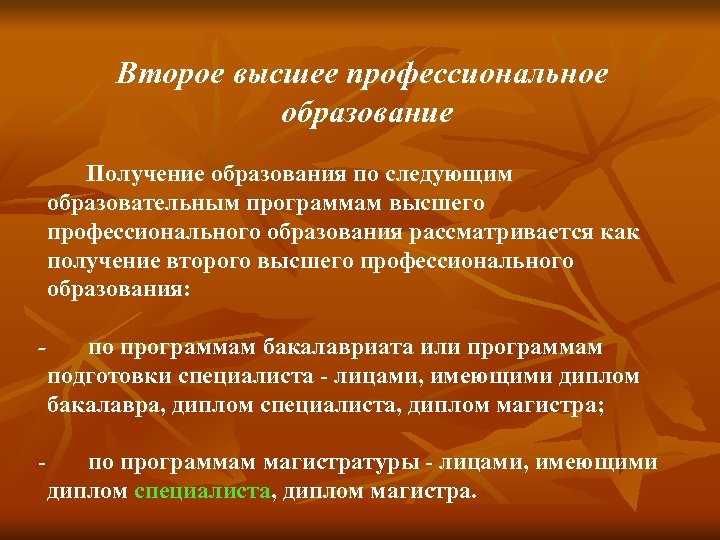 Второе высшее профессиональное образование

Получение образования по следующим образовательным программам высшего профессионального образования рассматривается как получение второго высшего профессионального образования:

- по программам бакалавриата или программам подготовки специалиста - лицами, имеющими диплом бакалавра, диплом специалиста, диплом магистра;

- по программам магистратуры - лицами, имеющими диплом специалиста, диплом магистра.